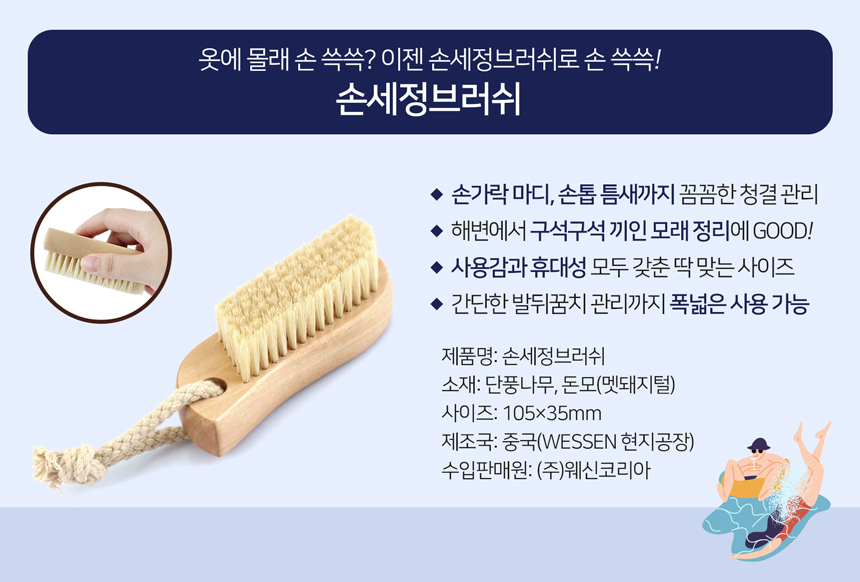 옷에 몰래 손 쓱쓱? 이젠 손세정브러쉬로 손 쓱쓱!
손세정브러쉬

◆ 손가락 마디, 손톱 틈새까지 꼼꼼한 청결 관리
◆ 해변에서 구석구석 끼인 모래 정리에 GOOD!
◆ 사용감과 휴대성 모두 갖춘 딱 맞는 사이즈
◆ 간단한 발뒤꿈치 관리까지 폭넓은 사용 가능

제품명: 손세정브러쉬
소재: 단풍나무, 돈모(멧돼지털)
사이즈: 105×35mm
제조국: 중국(WESSEN 현지공장)
수입판매원: (주)웨신코리아